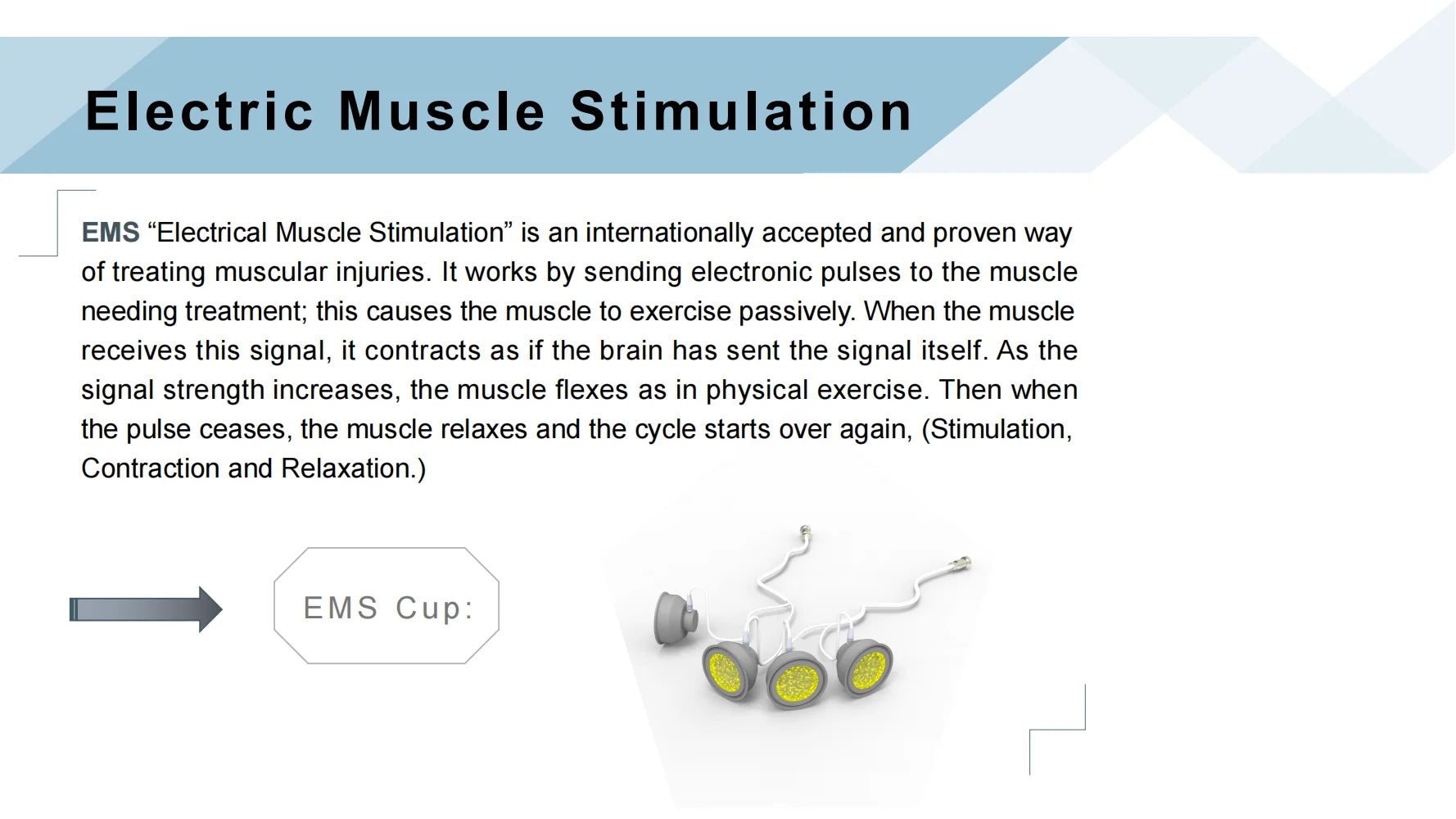 Electric Muscle Stimulation

EMS “Electrical Muscle Stimulation” is an internationally accepted and proven way of treating muscular injuries. It works by sending electronic pulses to the muscle needing treatment; this causes the muscle to exercise passively. When the muscle receives this signal, it contracts as if the brain has sent the signal itself. As the signal strength increases, the muscle flexes as in physical exercise. Then when the pulse ceases, the muscle relaxes and the cycle starts over again, (Stimulation, Contraction and Relaxation.)

EMS Cup: